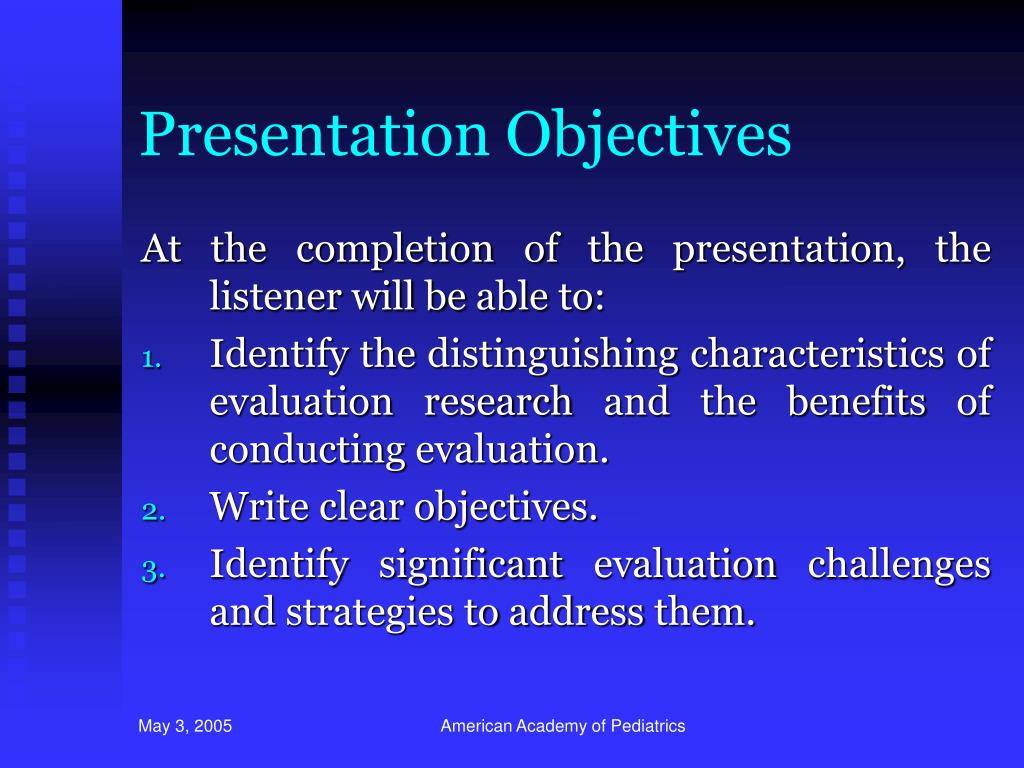 Presentation Objectives

At the completion of the presentation, the listener will be able to:

1. Identify the distinguishing characteristics of evaluation research and the benefits of conducting evaluation.
2. Write clear objectives.
3. Identify significant evaluation challenges and strategies to address them.

May 3, 2005

American Academy of Pediatrics